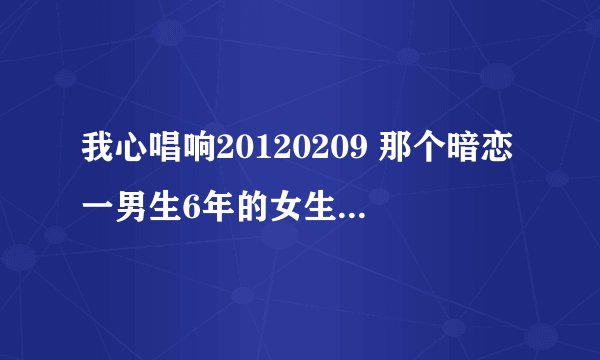 我心唱响20120209 那个暗恋一男生6年的女生...